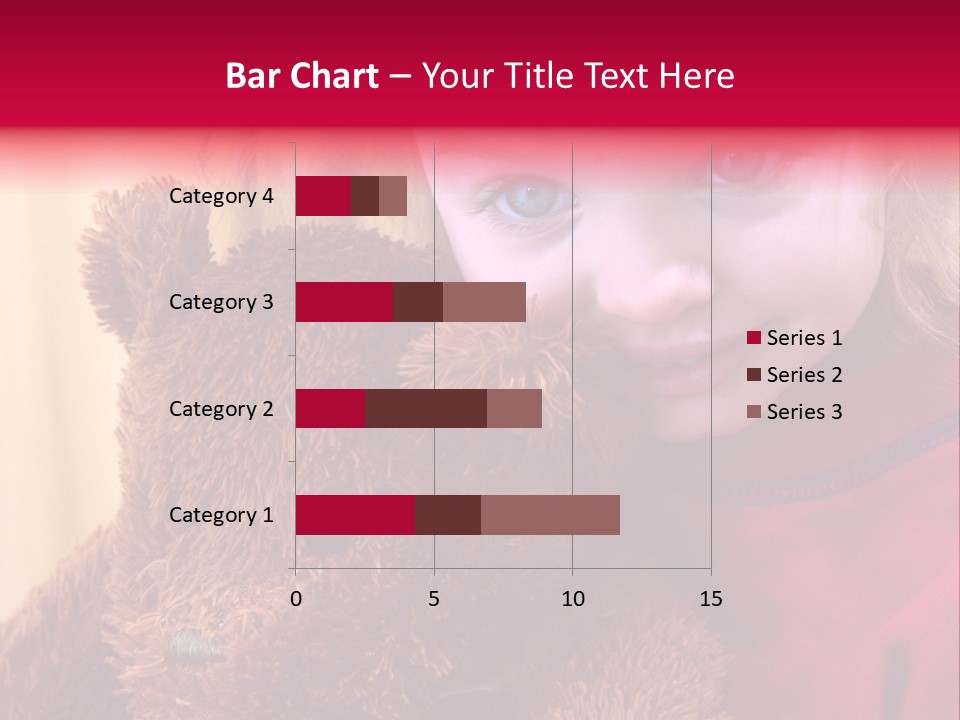 Bar Chart – Your Title Text Here

Category 4
Category 3
Category 2
Category 1

0
5
10
15

Series 1
Series 2
Series 3